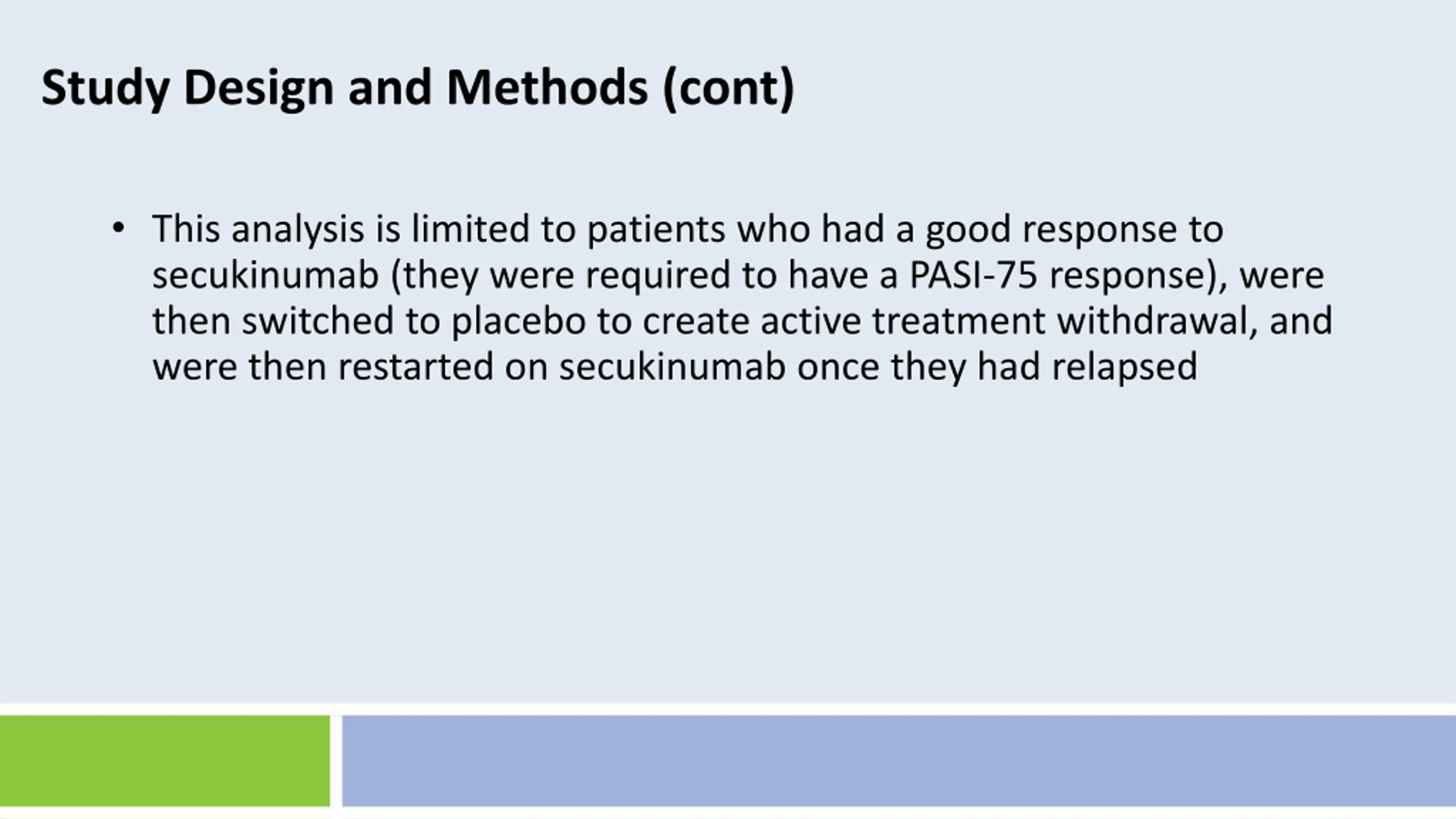 Study Design and Methods (cont)

• This analysis is limited to patients who had a good response to secukinumab (they were required to have a PASI-75 response), were then switched to placebo to create active treatment withdrawal, and were then restarted on secukinumab once they had relapsed